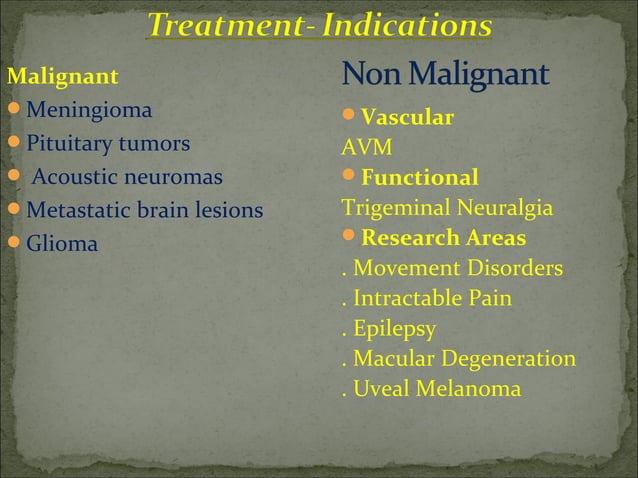 Treatment- Indications

Malignant
- Meningioma
- Pituitary tumors
- Acoustic neuromas
- Metastatic brain lesions
- Glioma

Non Malignant
- Vascular
AVM
- Functional
Trigeminal Neuralgia
- Research Areas
. Movement Disorders
. Intractable Pain
. Epilepsy
. Macular Degeneration
. Uveal Melanoma